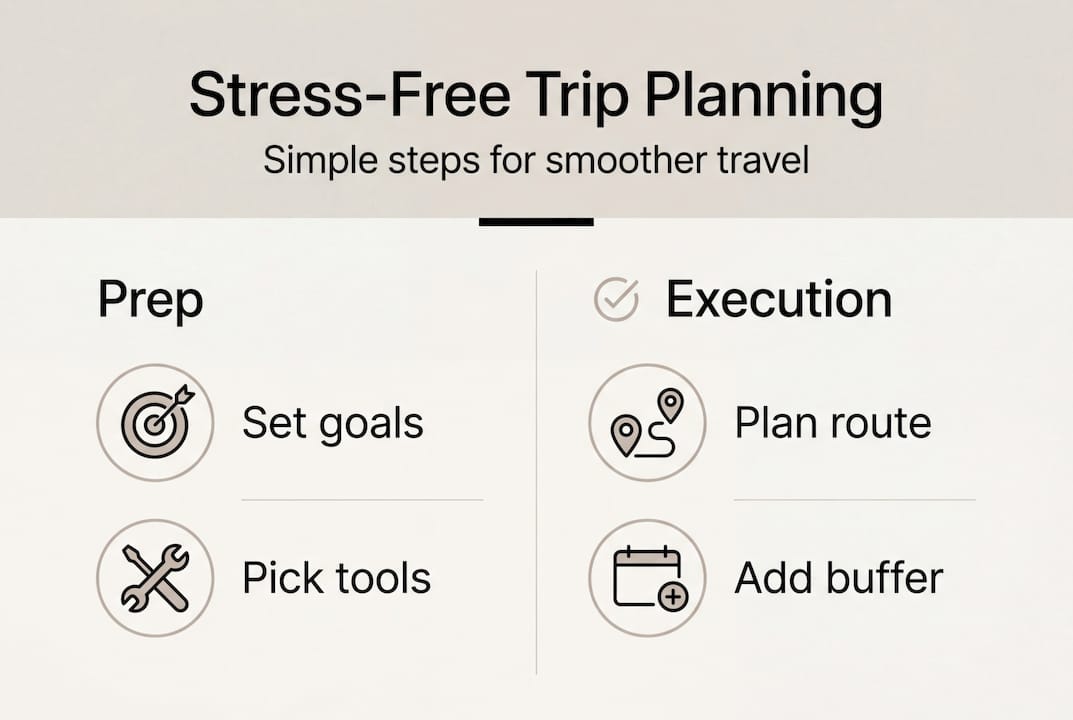 Stress-Free Trip Planning

Simple steps for smoother travel

Prep

Set goals

Pick tools

Execution

Plan route

Add buffer